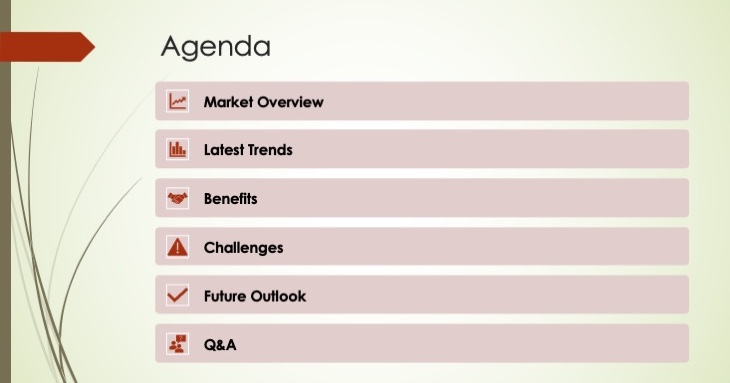 Agenda

Market Overview

Latest Trends

Benefits

Challenges

Future Outlook

Q&A